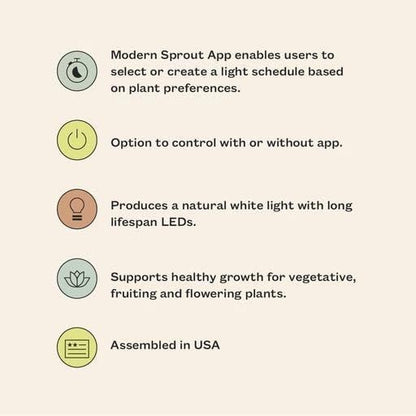 Modern Sprout App enables users to select or create a light schedule based on plant preferences.

Option to control with or without app.

Produces a natural white light with long lifespan LEDs.

Supports healthy growth for vegetative, fruiting and flowering plants.

Assembled in USA